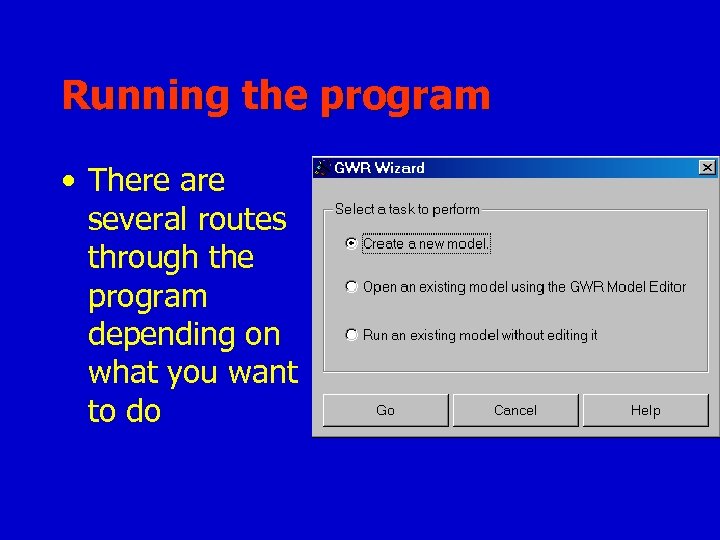 Running the program

• There are several routes through the program depending on what you want to do

GWR Wizard

Select a task to perform

Create a new model.

Open an existing model using the GWR Model Editor

Run an existing model without editing it

Go

Cancel

Help